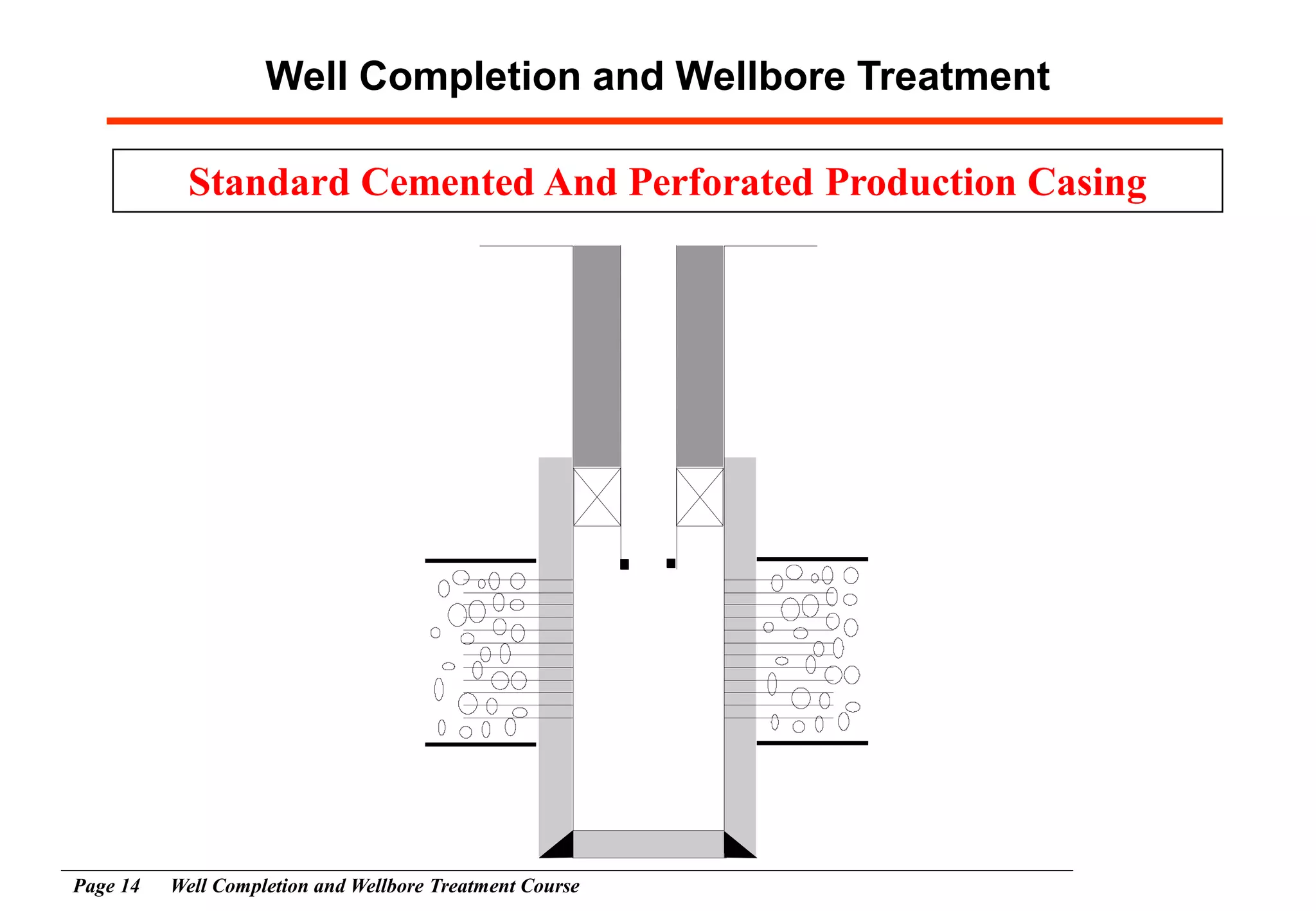 Well Completion and Wellbore Treatment

Standard Cemented And Perforated Production Casing

Page 14 Well Completion and Wellbore Treatment Course